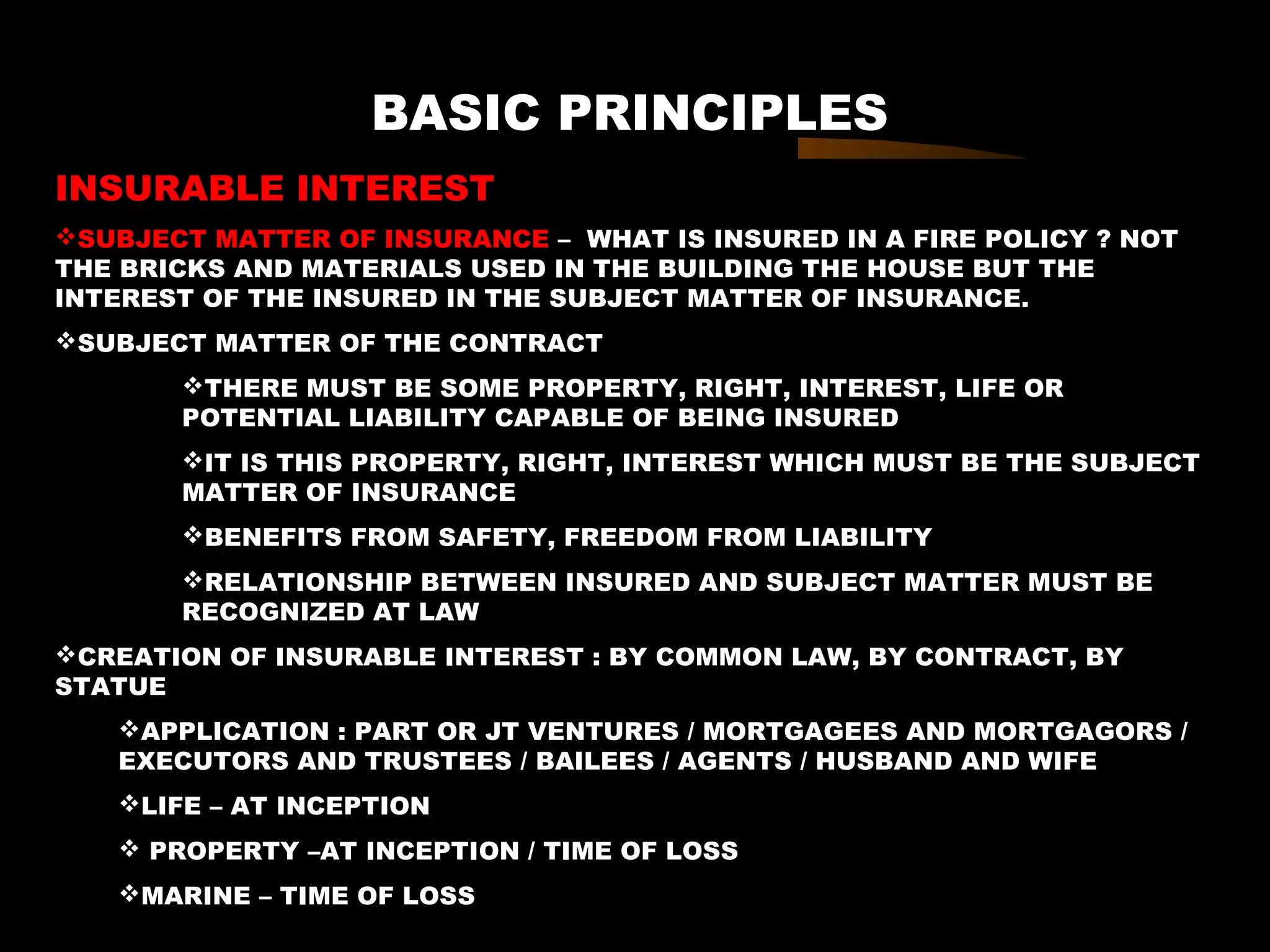 BASIC PRINCIPLES

INSURABLE INTEREST

❖SUBJECT MATTER OF INSURANCE – WHAT IS INSURED IN A FIRE POLICY ? NOT THE BRICKS AND MATERIALS USED IN THE BUILDING THE HOUSE BUT THE INTEREST OF THE INSURED IN THE SUBJECT MATTER OF INSURANCE.

❖SUBJECT MATTER OF THE CONTRACT

❖THERE MUST BE SOME PROPERTY, RIGHT, INTEREST, LIFE OR POTENTIAL LIABILITY CAPABLE OF BEING INSURED

❖IT IS THIS PROPERTY, RIGHT, INTEREST WHICH MUST BE THE SUBJECT MATTER OF INSURANCE

❖BENEFITS FROM SAFETY, FREEDOM FROM LIABILITY

❖RELATIONSHIP BETWEEN INSURED AND SUBJECT MATTER MUST BE RECOGNIZED AT LAW

❖CREATION OF INSURABLE INTEREST : BY COMMON LAW, BY CONTRACT, BY STATUE

❖APPLICATION : PART OR JT VENTURES / MORTGAGEES AND MORTGAGORS / EXECUTORS AND TRUSTEES / BAILEES / AGENTS / HUSBAND AND WIFE

❖LIFE – AT INCEPTION

❖ PROPERTY –AT INCEPTION / TIME OF LOSS

❖MARINE – TIME OF LOSS